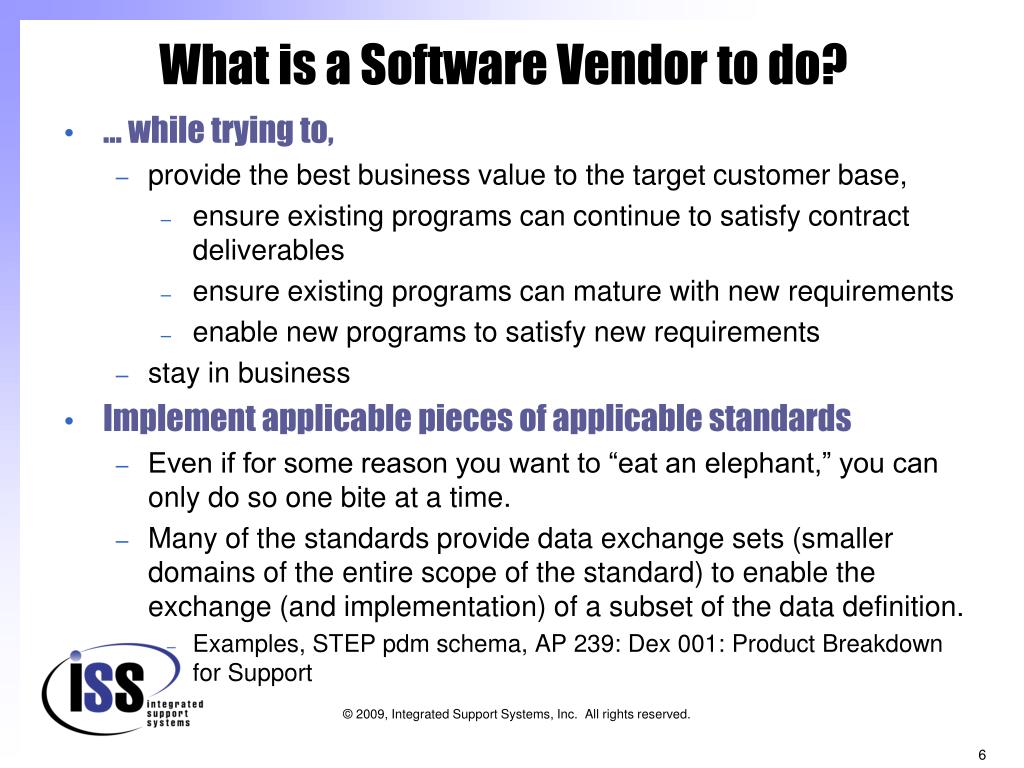 What is a Software Vendor to do?

• … while trying to,
  – provide the best business value to the target customer base,
    – ensure existing programs can continue to satisfy contract deliverables
    – ensure existing programs can mature with new requirements
    – enable new programs to satisfy new requirements
  – stay in business
• Implement applicable pieces of applicable standards
  – Even if for some reason you want to “eat an elephant,” you can only do so one bite at a time.
  – Many of the standards provide data exchange sets (smaller domains of the entire scope of the standard) to enable the exchange (and implementation) of a subset of the data definition.
    – Examples, STEP pdm schema, AP 239: Dex 001: Product Breakdown for Support

ISS integrated support systems

© 2009, Integrated Support Systems, Inc. All rights reserved.

6